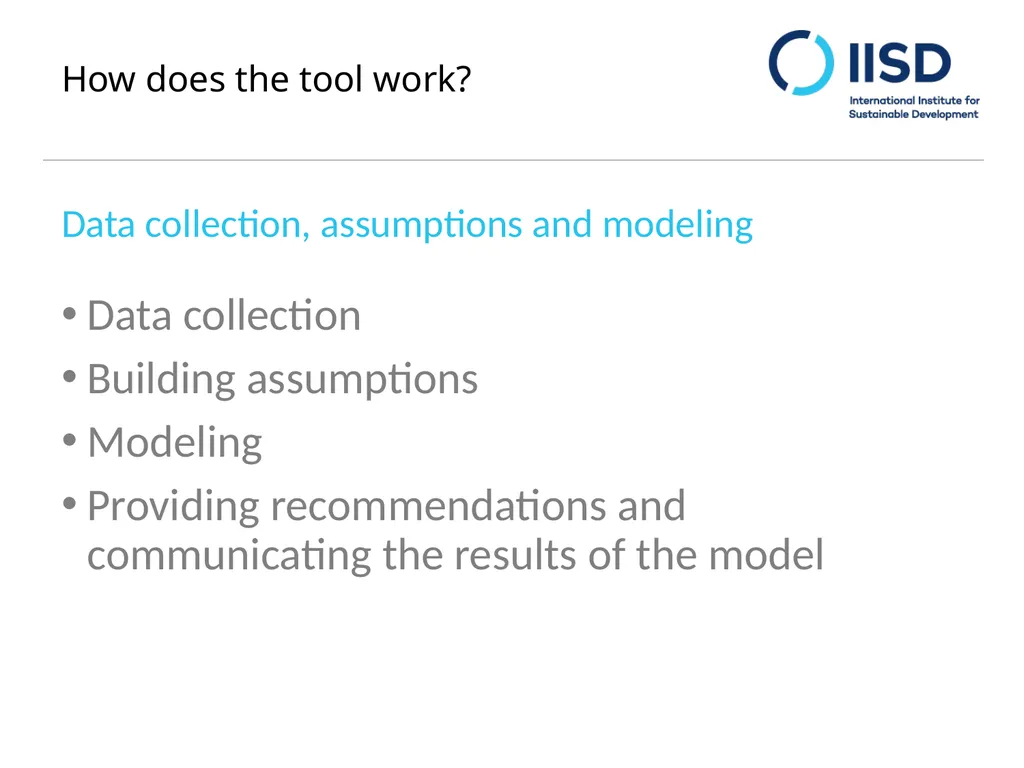 How does the tool work?

IISD
International Institute for Sustainable Development

Data collection, assumptions and modeling

• Data collection
• Building assumptions
• Modeling
• Providing recommendations and communicating the results of the model